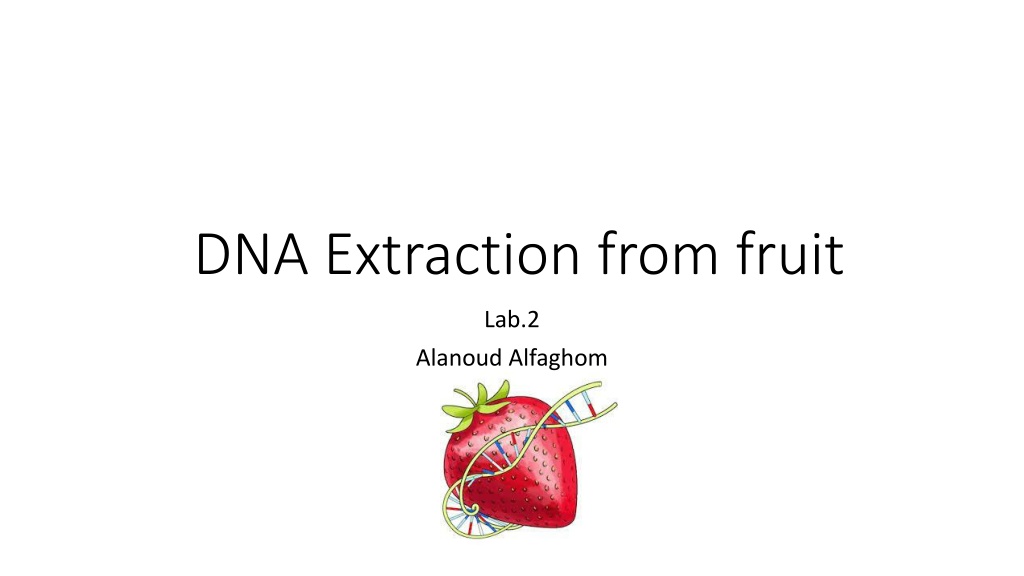 DNA Extraction from fruit

Lab.2
Alanoud Alfaghom